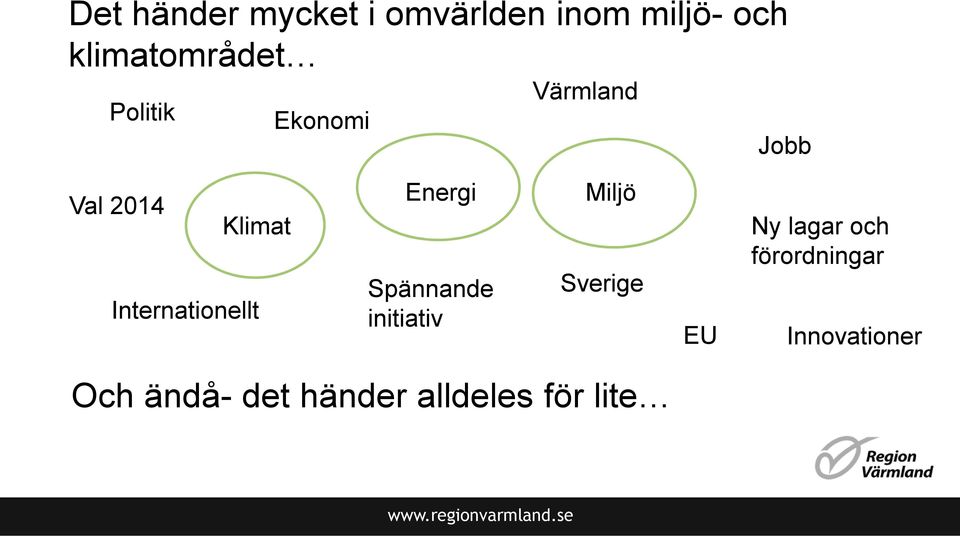 Det händer mycket i omvärlden inom miljö- och klimatområdet…

Politik

Ekonomi

Värmland

Jobb

Val 2014

Klimat

Energi

Miljö

Ny lagar och förordningar

Internationellt

Spännande initiativ

Sverige

EU

Innovationer

Och ändå- det händer alldeles för lite…

Region Värmland

www.regionvarmland.se